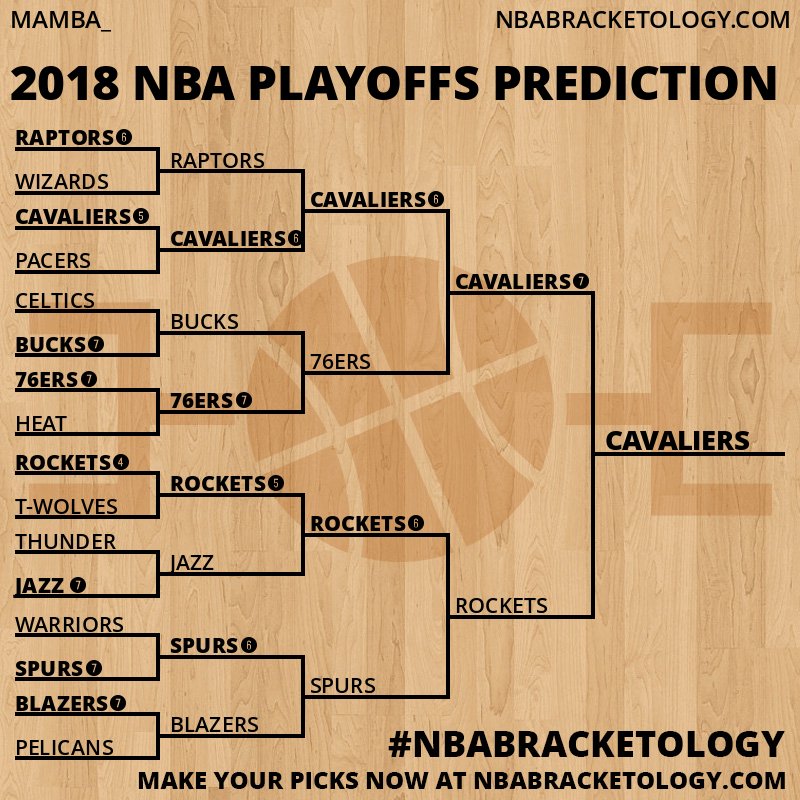 MAMBA_

NBABRACKETOLOGY.COM

2018 NBA PLAYOFFS PREDICTION

RAPTORS 6
WIZARDS
CAVALIERS 5
PACERS
CELTICS
BUCKS 7
76ERS 7
HEAT
ROCKETS 4
T-WOLVES
THUNDER
JAZZ 7
WARRIORS
SPURS 7
BLAZERS 7
PELICANS

RAPTORS
CAVALIERS 6
BUCKS
76ERS 7
ROCKETS 5
JAZZ
SPURS 6
BLAZERS

CAVALIERS 6
76ERS
ROCKETS 6
SPURS

CAVALIERS 7
ROCKETS

CAVALIERS

#NBABRACKETOLOGY

MAKE YOUR PICKS NOW AT NBABRACKETOLOGY.COM